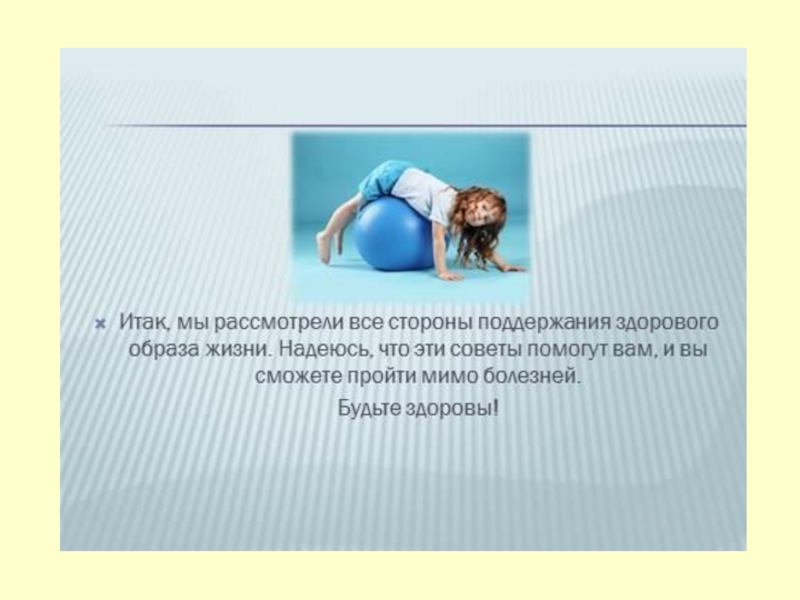 Итак, мы рассмотрели все стороны поддержания здорового образа жизни. Надеюсь, что эти советы помогут вам, и вы сможете пройти мимо болезней.

Будьте здоровы!